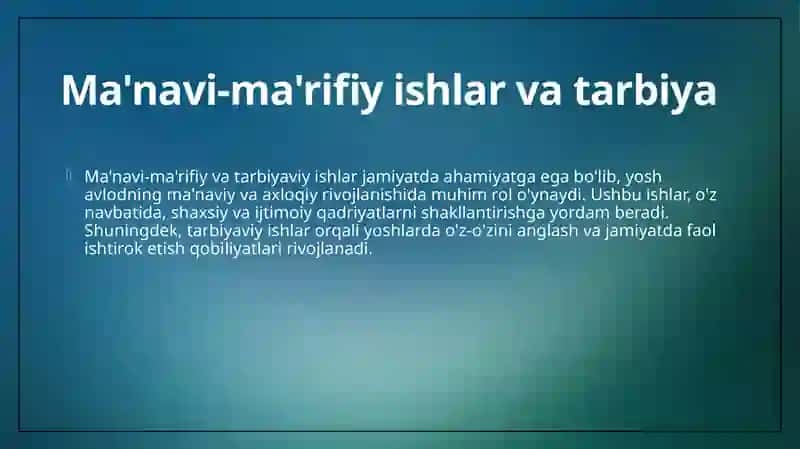 Ma'navi-ma'rifiy ishlar va tarbiya

Ma'navi-ma'rifiy va tarbiyaviy ishlar jamiyatda ahamiyatga ega bo'lib, yosh avlodning ma'naviy va axloqiy rivojlanishida muhim rol o'ynaydi. Ushbu ishlar, o'z navbatida, shaxsiy va ijtimoiy qadriyatlarni shakllantirishga yordam beradi. Shuningdek, tarbiyaviy ishlar orqali yoshlarda o'z-o'zini anglash va jamiyatda faol ishtirok etish qobiliyatlari rivojlanadi.